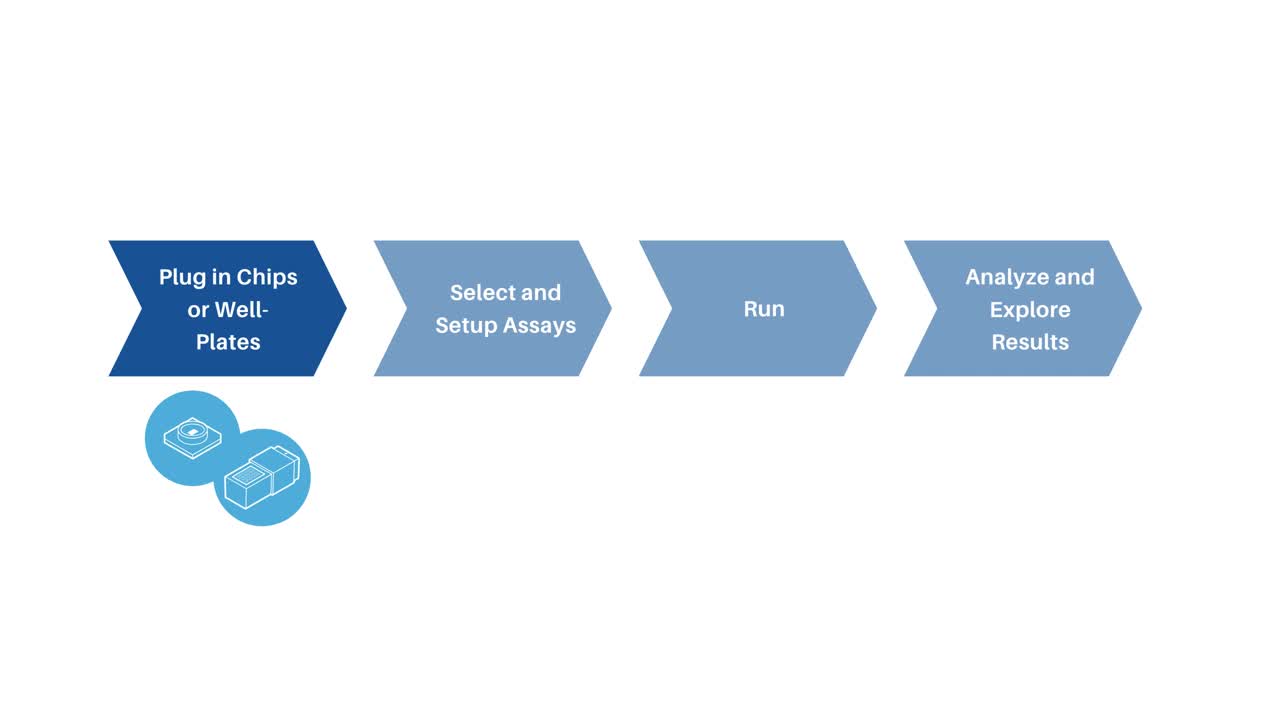 Plug in Chips or Well-Plates

Select and Setup Assays

Run

Analyze and Explore Results